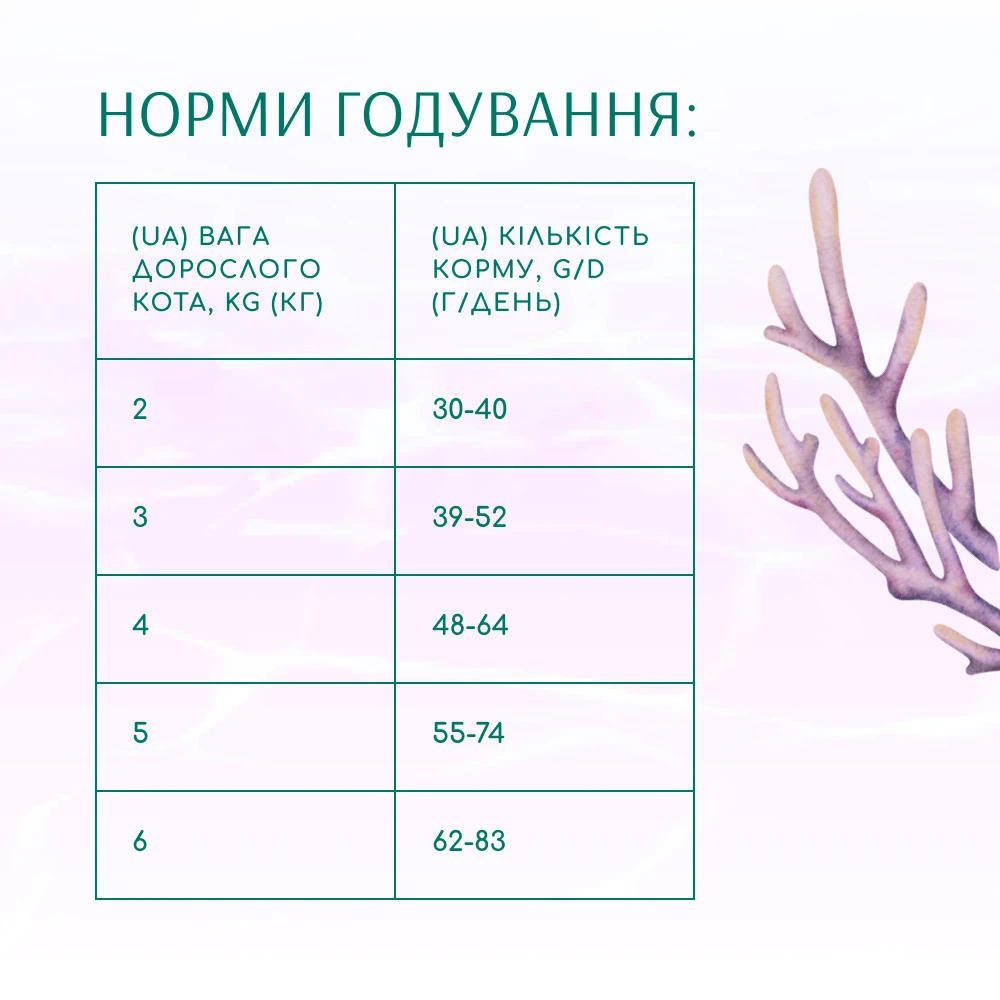 НОРМИ ГОДУВАННЯ:

| (UA) ВАГА ДОРОСЛОГО КОТА, KG (КГ) | (UA) КІЛЬКІСТЬ КОРМУ, G/D (Г/ДЕНЬ) |
|---|---|
| 2 | 30-40 |
| 3 | 39-52 |
| 4 | 48-64 |
| 5 | 55-74 |
| 6 | 62-83 |